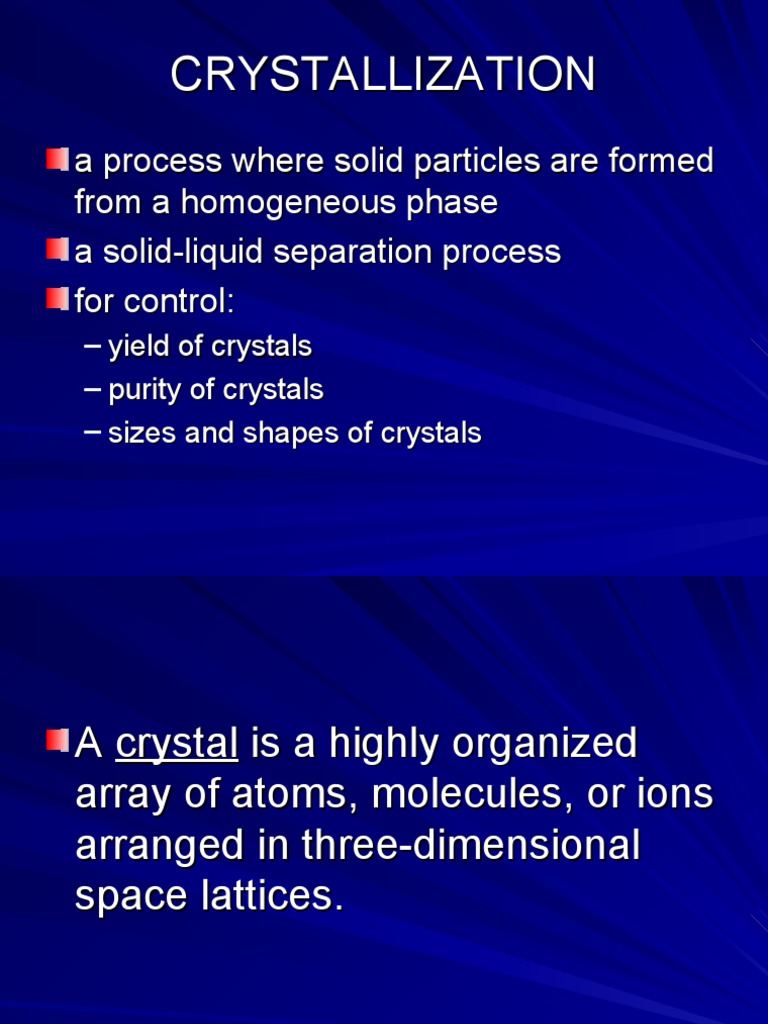 CRYSTALLIZATION

a process where solid particles are formed from a homogeneous phase

a solid-liquid separation process

for control:

– yield of crystals

– purity of crystals

– sizes and shapes of crystals

A crystal is a highly organized array of atoms, molecules, or ions arranged in three-dimensional space lattices.